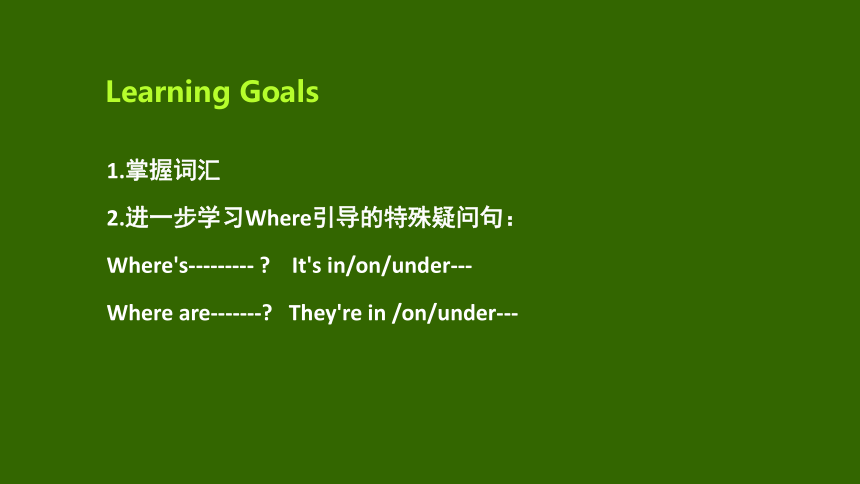 Learning Goals

1.掌握词汇

2.进一步学习Where引导的特殊疑问句：

Where's--------- ?  It's in/on/under---

Where are-------?  They're in /on/under---